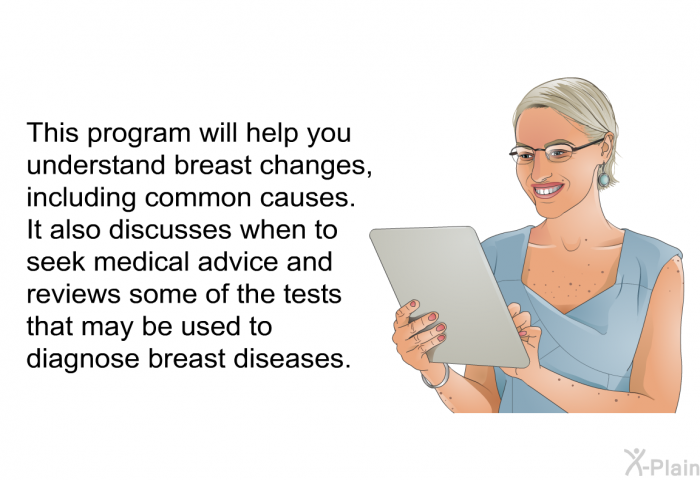 This program will help you understand breast changes, including common causes. It also discusses when to seek medical advice and reviews some of the tests that may be used to diagnose breast diseases.

X-Plain